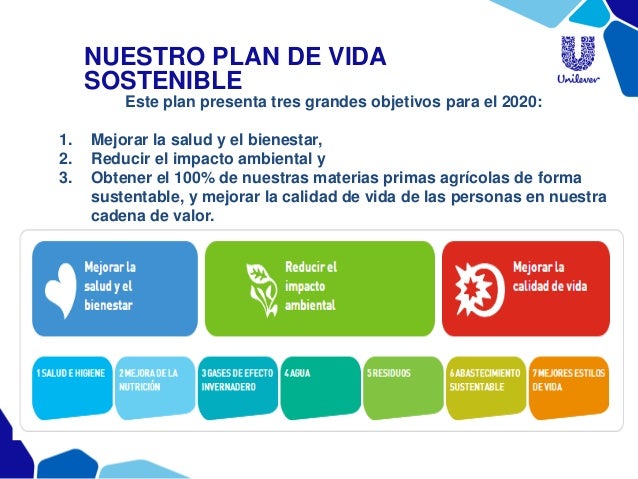 NUESTRO PLAN DE VIDA SOSTENIBLE

Unilever

Este plan presenta tres grandes objetivos para el 2020:

1. Mejorar la salud y el bienestar,
2. Reducir el impacto ambiental y
3. Obtener el 100% de nuestras materias primas agrícolas de forma sustentable, y mejorar la calidad de vida de las personas en nuestra cadena de valor.

Mejorar la salud y el bienestar

Reducir el impacto ambiental

Mejorar la calidad de vida

1 SALUD E HIGIENE

2 MEJORA DE LA NUTRICIÓN

3 GASES DE EFECTO INVERNADERO

4 AGUA

5 RESIDUOS

6 ABASTECIMIENTO SUSTENTABLE

7 MEJORES ESTILOS DE VIDA